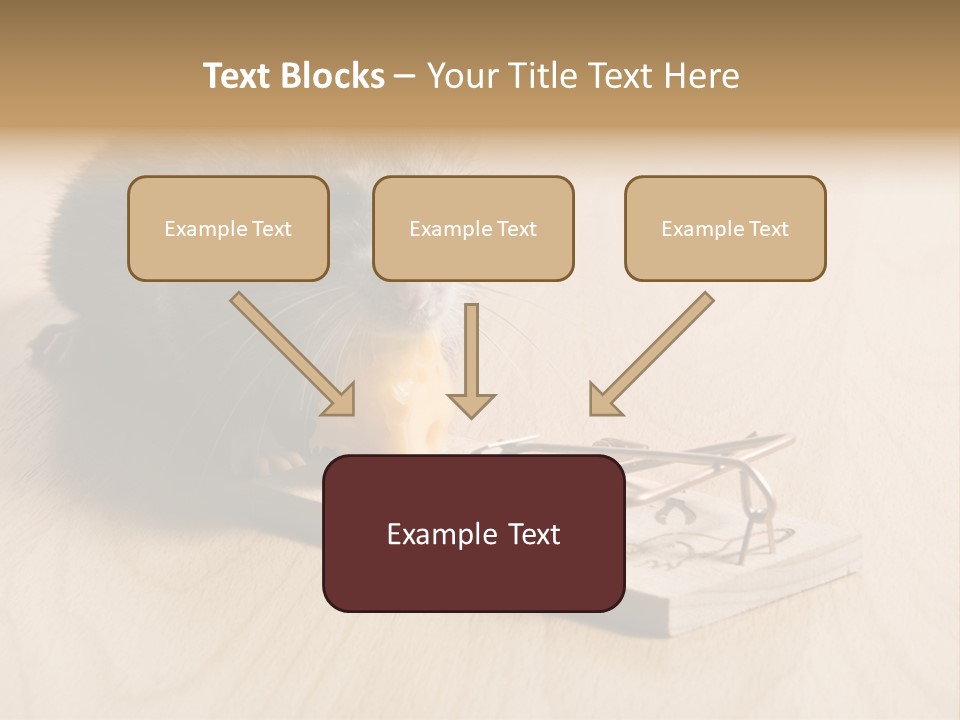 Text Blocks – Your Title Text Here

Example Text

Example Text

Example Text

Example Text